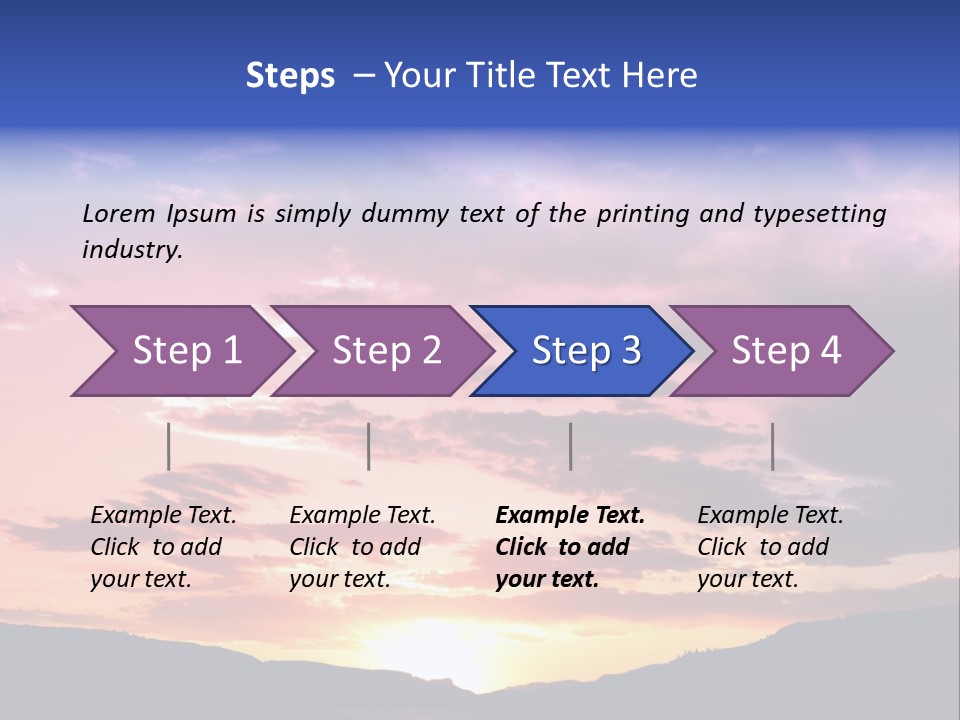 Steps – Your Title Text Here

Lorem Ipsum is simply dummy text of the printing and typesetting industry.

Step 1

Step 2

Step 3

Step 4

Example Text. Click to add your text.

Example Text. Click to add your text.

Example Text. Click to add your text.

Example Text. Click to add your text.